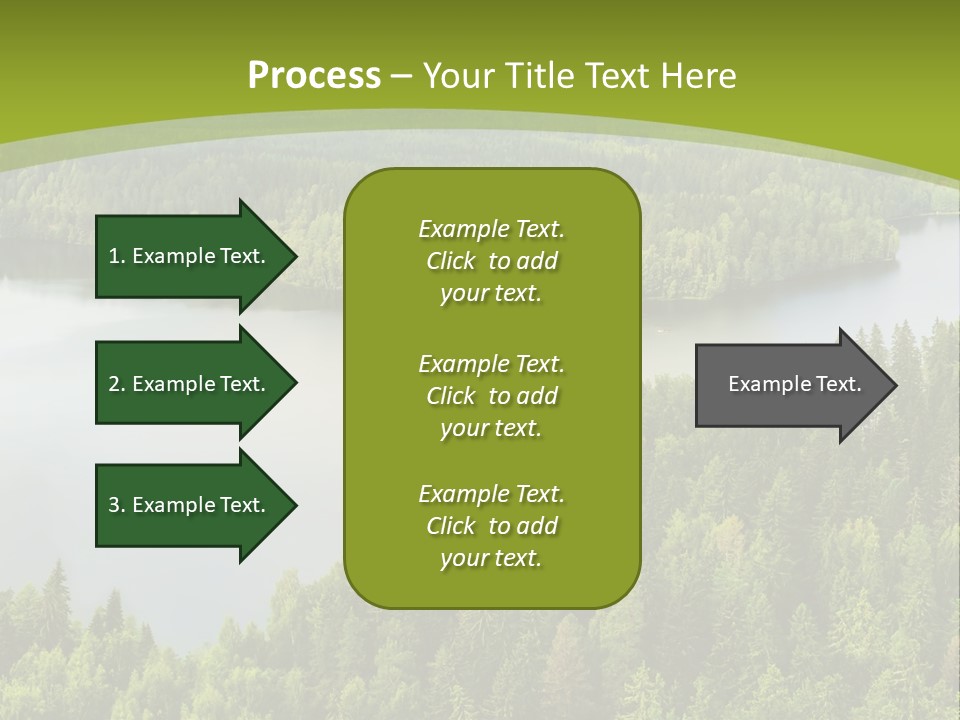 Process – Your Title Text Here

1. Example Text.

2. Example Text.

3. Example Text.

Example Text. Click to add your text.

Example Text. Click to add your text.

Example Text. Click to add your text.

Example Text.